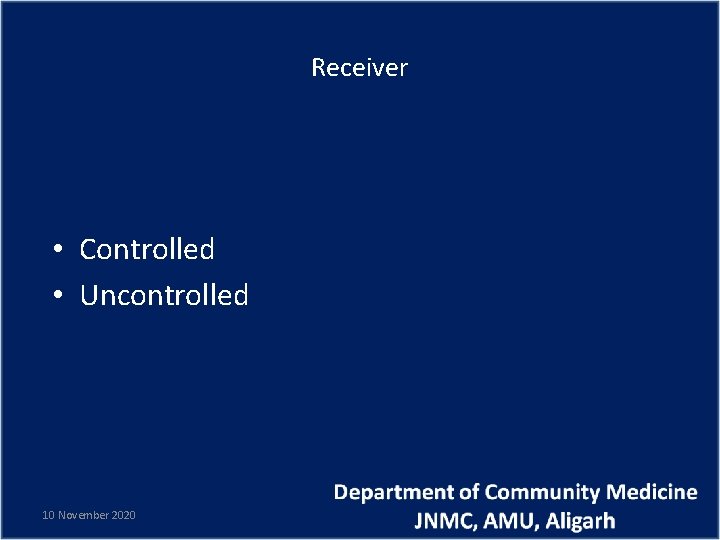 Receiver

• Controlled
• Uncontrolled

10 November 2020

Department of Community Medicine
JNMC, AMU, Aligarh